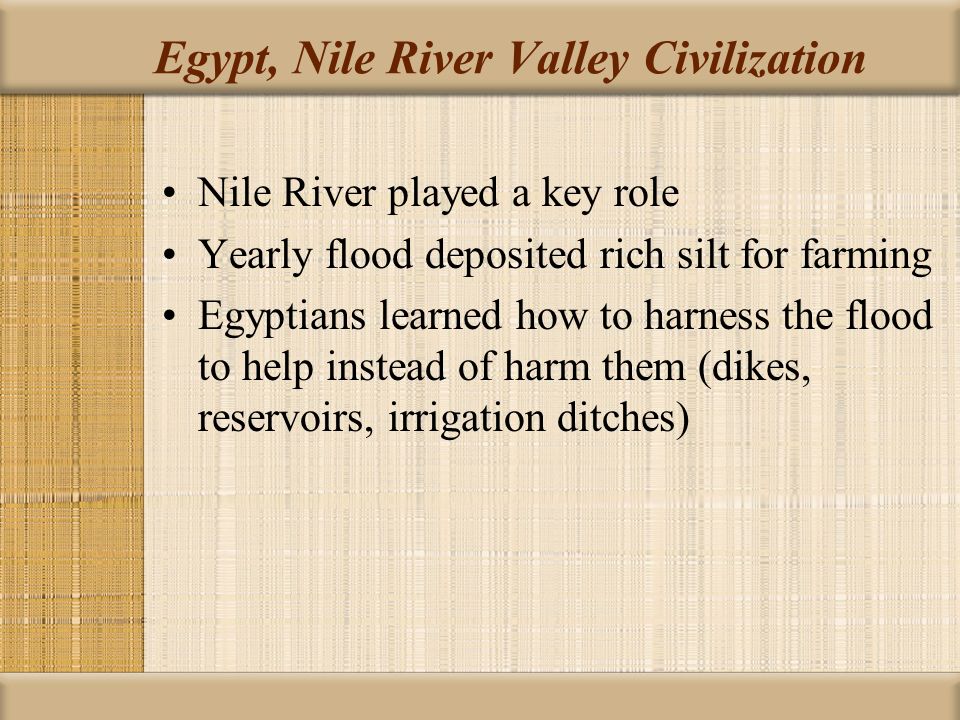 Egypt, Nile River Valley Civilization

• Nile River played a key role
• Yearly flood deposited rich silt for farming
• Egyptians learned how to harness the flood to help instead of harm them (dikes, reservoirs, irrigation ditches)